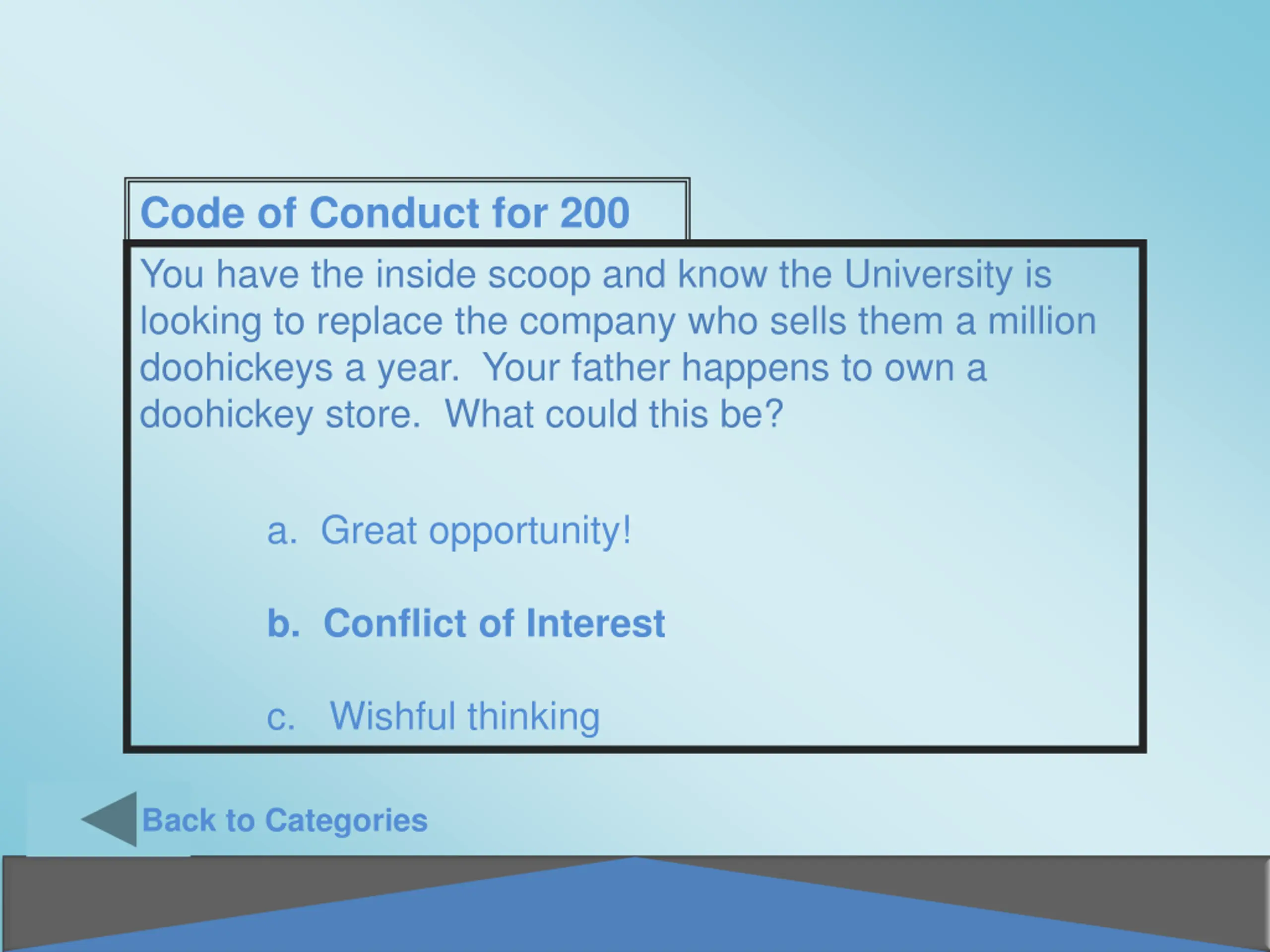 Code of Conduct for 200

You have the inside scoop and know the University is looking to replace the company who sells them a million doohickeys a year. Your father happens to own a doohickey store. What could this be?

a. Great opportunity!

b. Conflict of Interest

c. Wishful thinking

Back to Categories